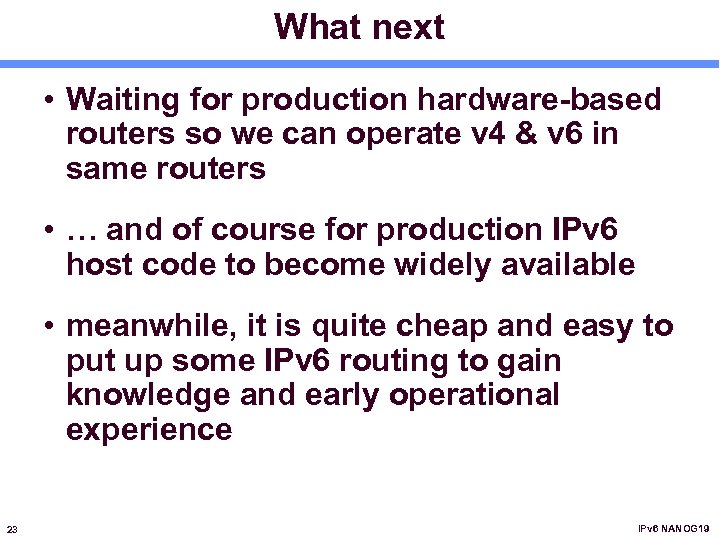 What next

• Waiting for production hardware-based routers so we can operate v4 & v6 in same routers

• … and of course for production IPv6 host code to become widely available

• meanwhile, it is quite cheap and easy to put up some IPv6 routing to gain knowledge and early operational experience

23

IPv6 NANOG19